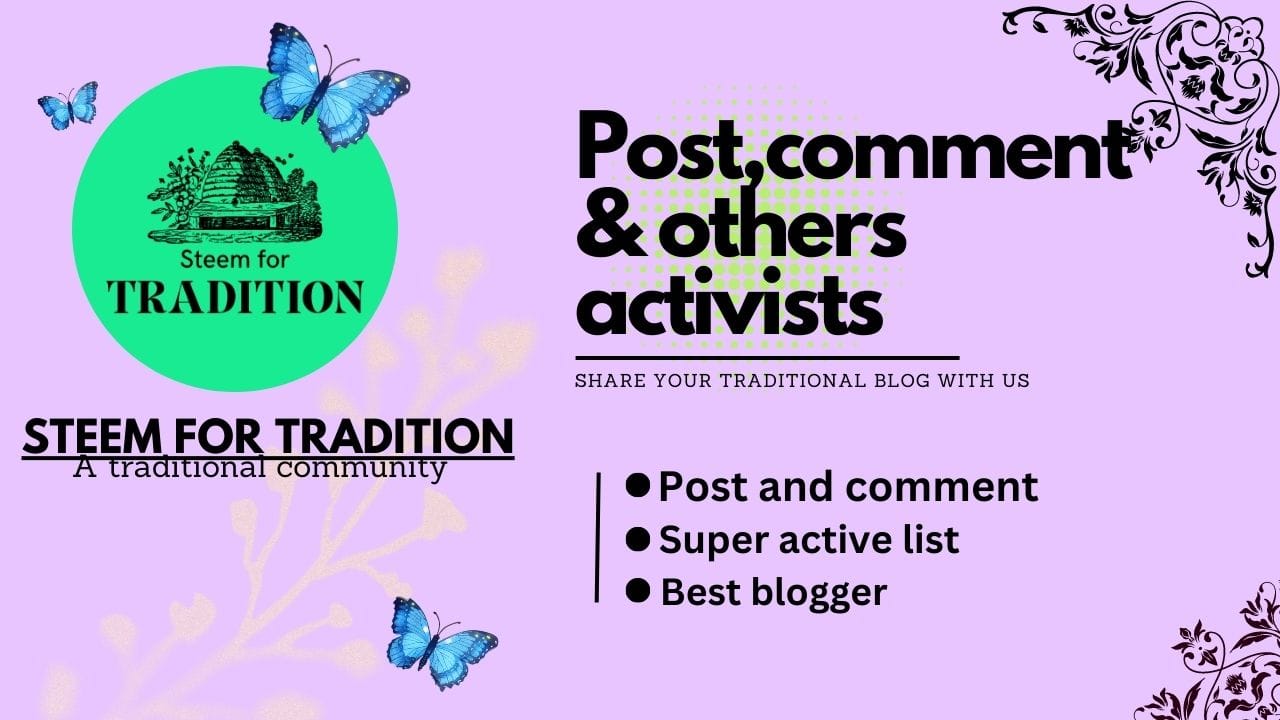 Steem for
TRADITION

STEEM FOR TRADITION
A traditional community

Post,comment
& others
activists

SHARE YOUR TRADITIONAL BLOG WITH US

• Post and comment
• Super active list
• Best blogger